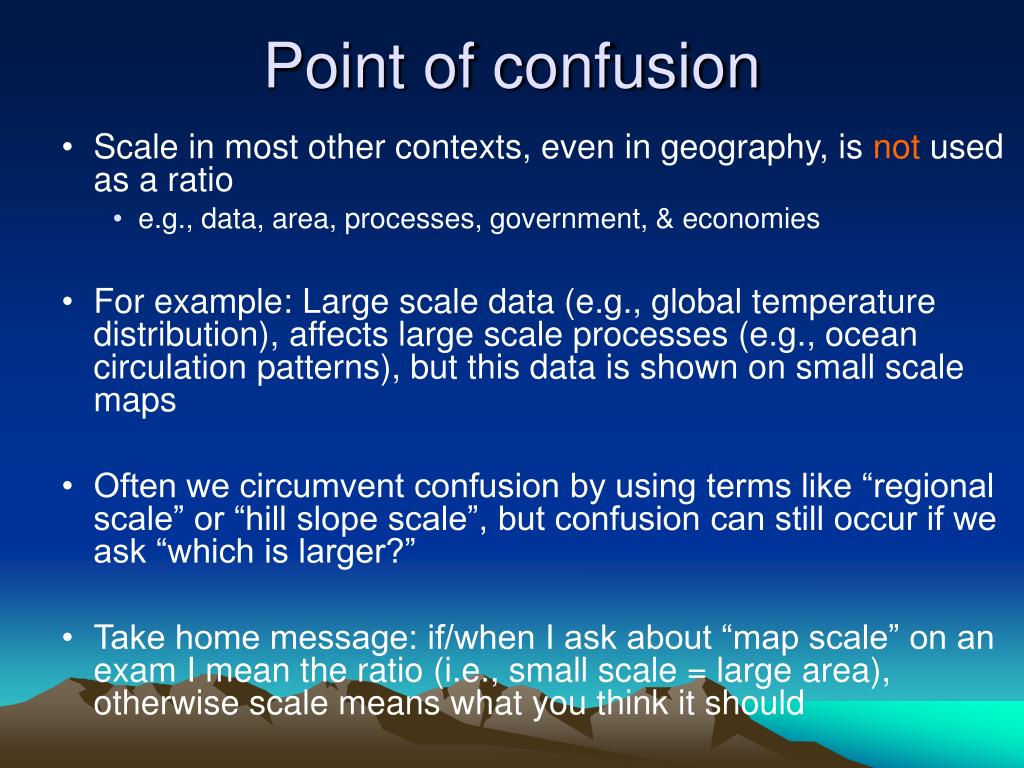 Point of confusion

• Scale in most other contexts, even in geography, is not used as a ratio
  • e.g., data, area, processes, government, & economies

• For example: Large scale data (e.g., global temperature distribution), affects large scale processes (e.g., ocean circulation patterns), but this data is shown on small scale maps

• Often we circumvent confusion by using terms like “regional scale” or “hill slope scale”, but confusion can still occur if we ask “which is larger?”

• Take home message: if/when I ask about “map scale” on an exam I mean the ratio (i.e., small scale = large area), otherwise scale means what you think it should